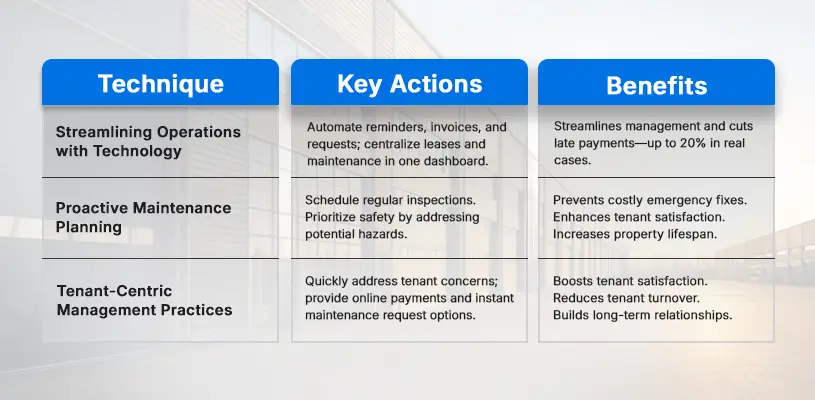 | Technique | Key Actions | Benefits |
|---|---|---|
| Streamlining Operations with Technology | Automate reminders, invoices, and requests; centralize leases and maintenance in one dashboard. | Streamlines management and cuts late payments—up to 20% in real cases. |
| Proactive Maintenance Planning | Schedule regular inspections. Prioritize safety by addressing potential hazards. | Prevents costly emergency fixes. Enhances tenant satisfaction. Increases property lifespan. |
| Tenant-Centric Management Practices | Quickly address tenant concerns; provide online payments and instant maintenance request options. | Boosts tenant satisfaction. Reduces tenant turnover. Builds long-term relationships. |